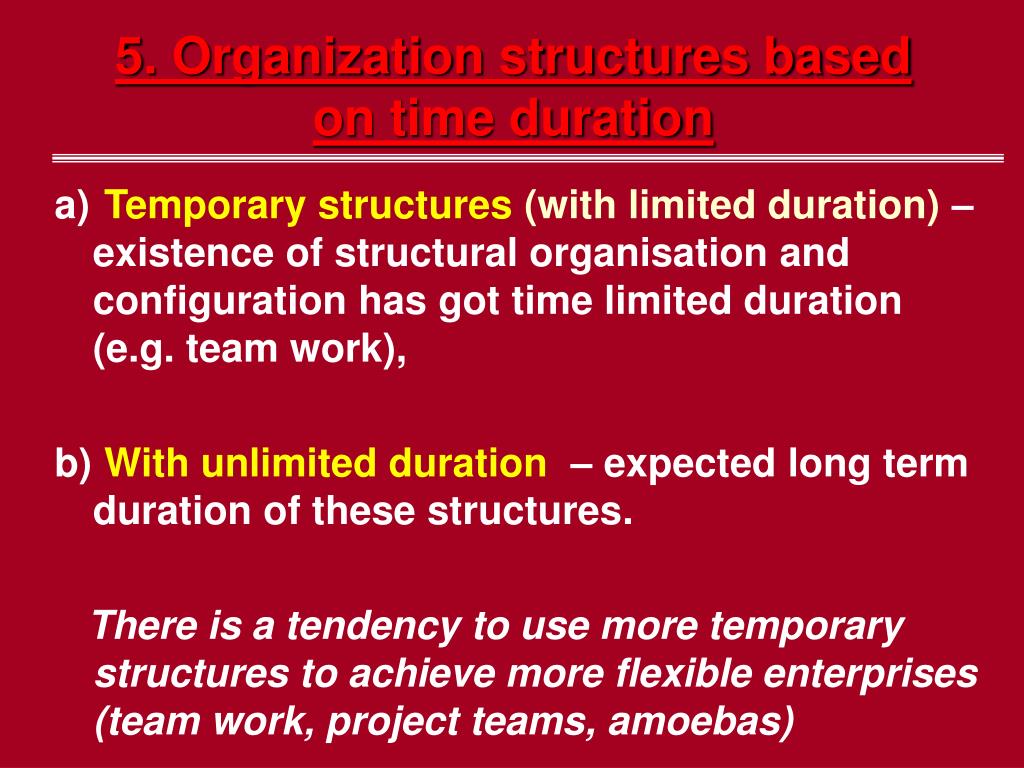 5. Organization structures based on time duration

a) Temporary structures (with limited duration) – existence of structural organisation and configuration has got time limited duration (e.g. team work),

b) With unlimited duration – expected long term duration of these structures.

There is a tendency to use more temporary structures to achieve more flexible enterprises (team work, project teams, amoebas)